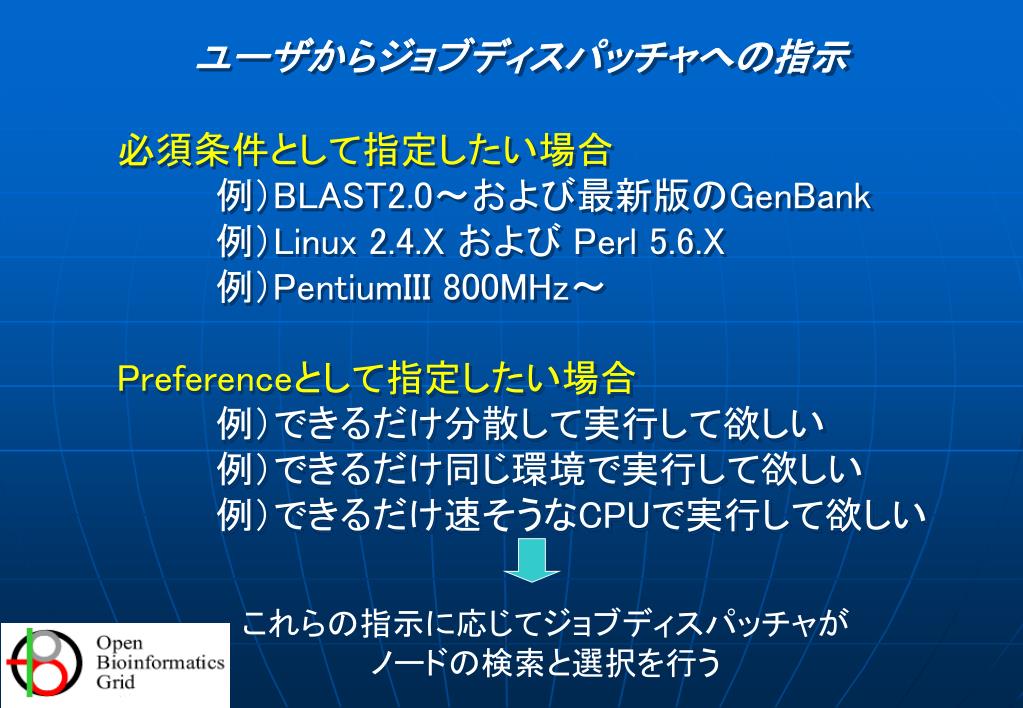 ユーザからジョブディスパッチャへの指示

必須条件として指定したい場合
例）BLAST2.0～および最新版のGenBank
例）Linux 2.4.X および Perl 5.6.X
例）PentiumIII 800MHz～

Preferenceとして指定したい場合
例）できるだけ分散して実行して欲しい
例）できるだけ同じ環境で実行して欲しい
例）できるだけ速そうなCPUで実行して欲しい

これらの指示に応じてジョブディスパッチャが
ノードの検索と選択を行う

Open
Bioinformatics
Grid